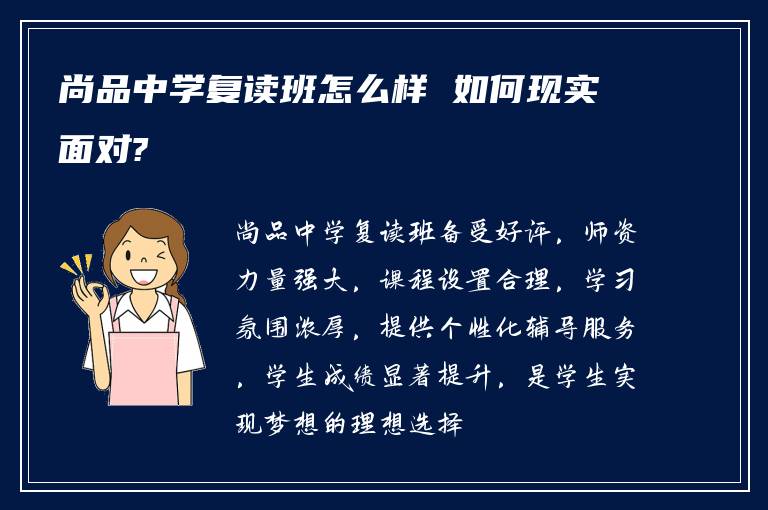 尚品中学复读班怎么样 如何现实面对?

尚品中学复读班备受好评，师资力量强大，课程设置合理，学习氛围浓厚，提供个性化辅导服务，学生成绩显著提升，是学生实现梦想的理想选择